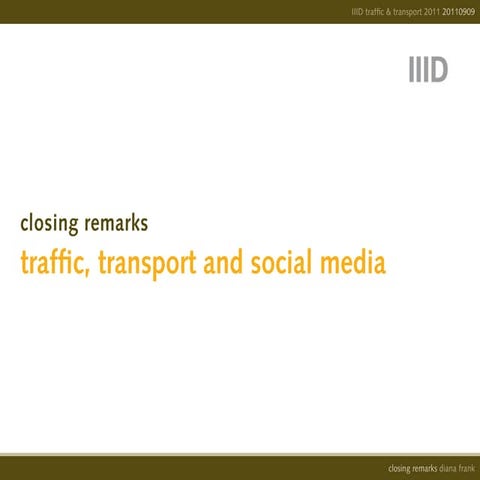 IIID traffic & transport 2011 20110909

IIID

closing remarks

traffic, transport and social media

closing remarks diana frank